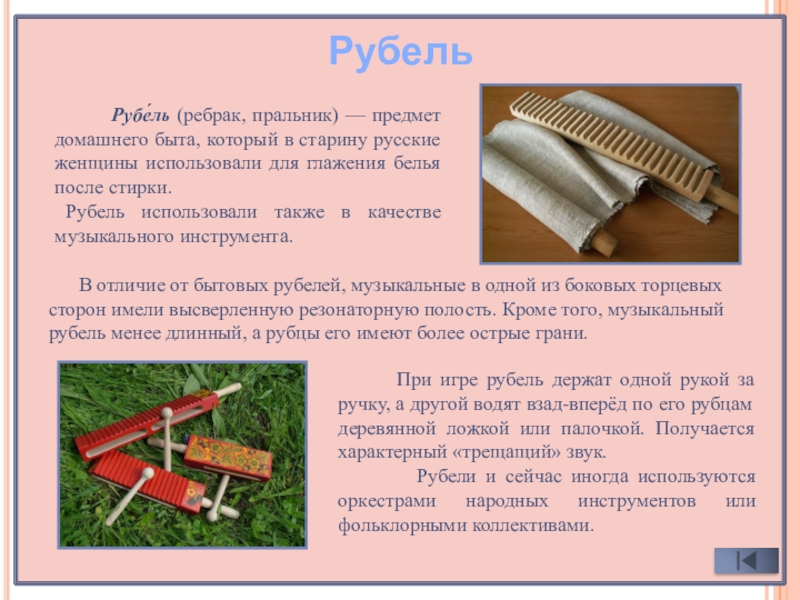 Рубель

Рубе́ль (ребрак, пральник) — предмет домашнего быта, который в старину русские женщины использовали для глажения белья после стирки.

Рубель использовали также в качестве музыкального инструмента.

В отличие от бытовых рубелей, музыкальные в одной из боковых торцевых сторон имели высверленную резонаторную полость. Кроме того, музыкальный рубель менее длинный, а рубцы его имеют более острые грани.

При игре рубель держат одной рукой за ручку, а другой водят взад-вперёд по его рубцам деревянной ложкой или палочкой. Получается характерный «трещащий» звук.

Рубели и сейчас иногда используются оркестрами народных инструментов или фольклорными коллективами.